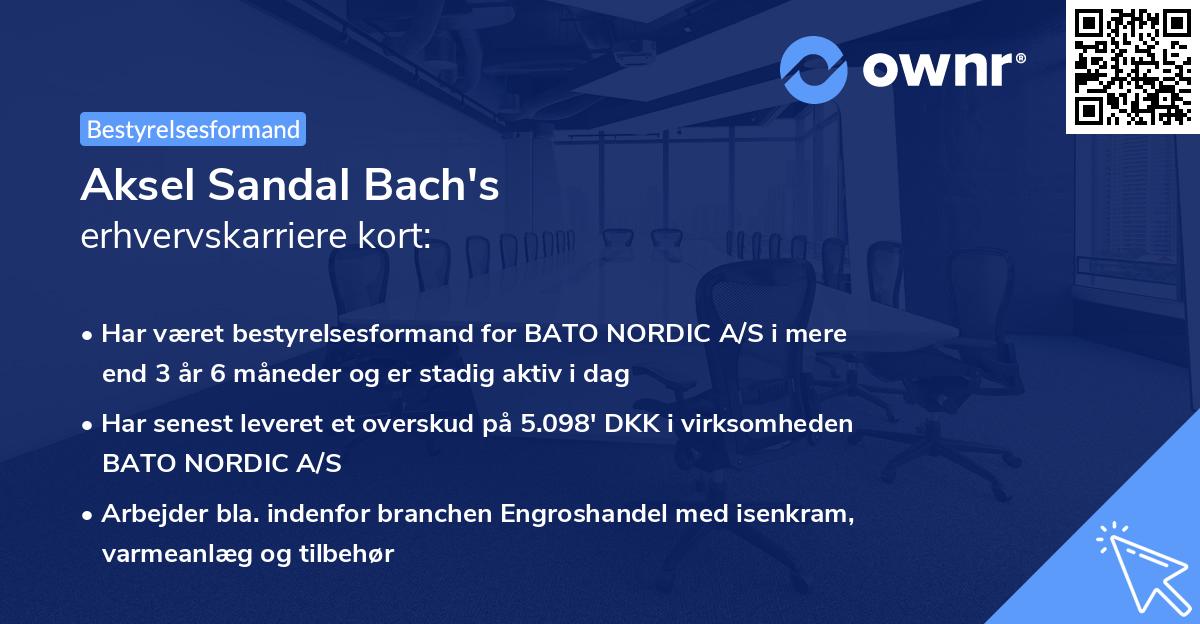 ownr®

Bestyrelsesformand

Aksel Sandal Bach's
erhvervskarriere kort:

• Har været bestyrelsesformand for BATO NORDIC A/S i mere end 3 år 6 måneder og er stadig aktiv i dag

• Har senest leveret et overskud på 5.098' DKK i virksomheden BATO NORDIC A/S

• Arbejder bla. indenfor branchen Engroshandel med isenkram, varmeanlæg og tilbehør